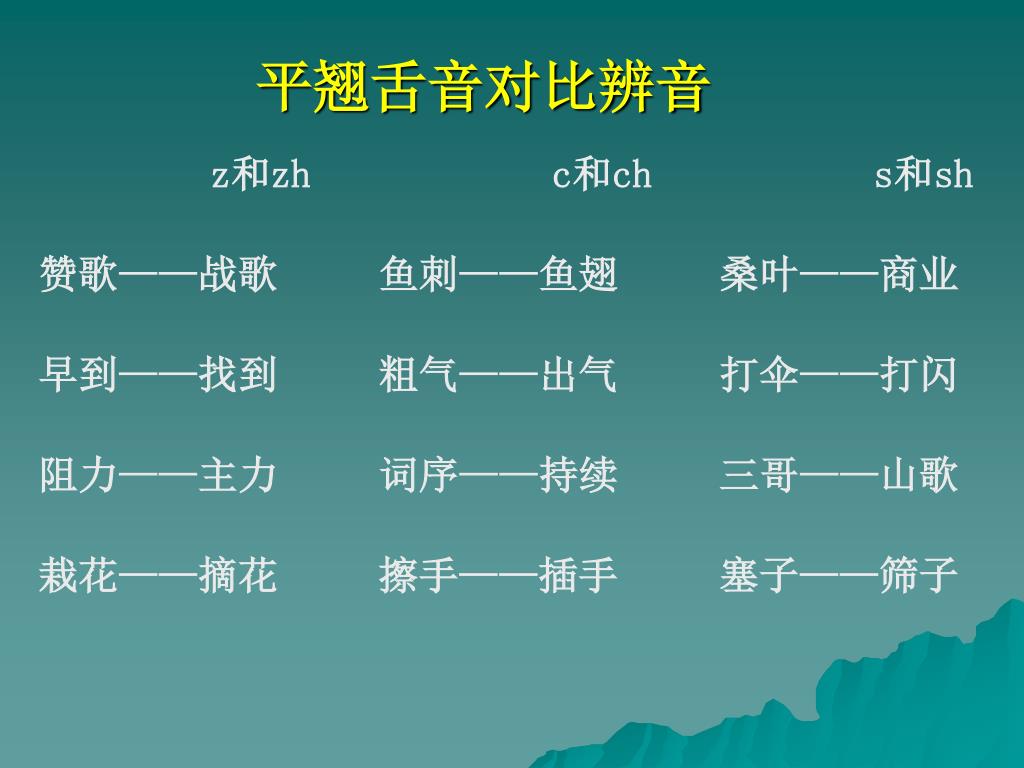 平翘舌音对比辨音

| z和zh | c和ch | s和sh |
|---|---|---|
| 赞歌——战歌 | 鱼刺——鱼翅 | 桑叶——商业 |
| 早到——找到 | 粗气——出气 | 打伞——打闪 |
| 阻力——主力 | 词序——持续 | 三哥——山歌 |
| 栽花——摘花 | 擦手——插手 | 塞子——筛子 |